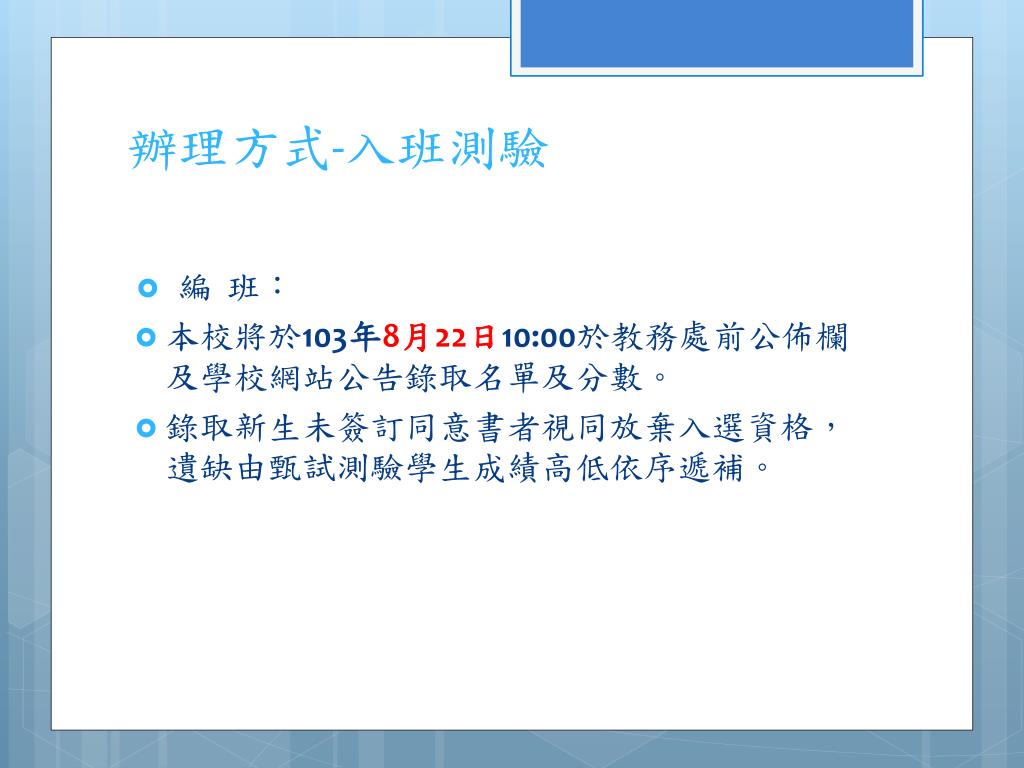 辦理方式-入班測驗

編 班：

本校將於103年8月22日10:00於教務處前公佈欄及學校網站公告錄取名單及分數。

錄取新生未簽訂同意書者視同放棄入選資格，遺缺由甄試測驗學生成績高低依序遞補。